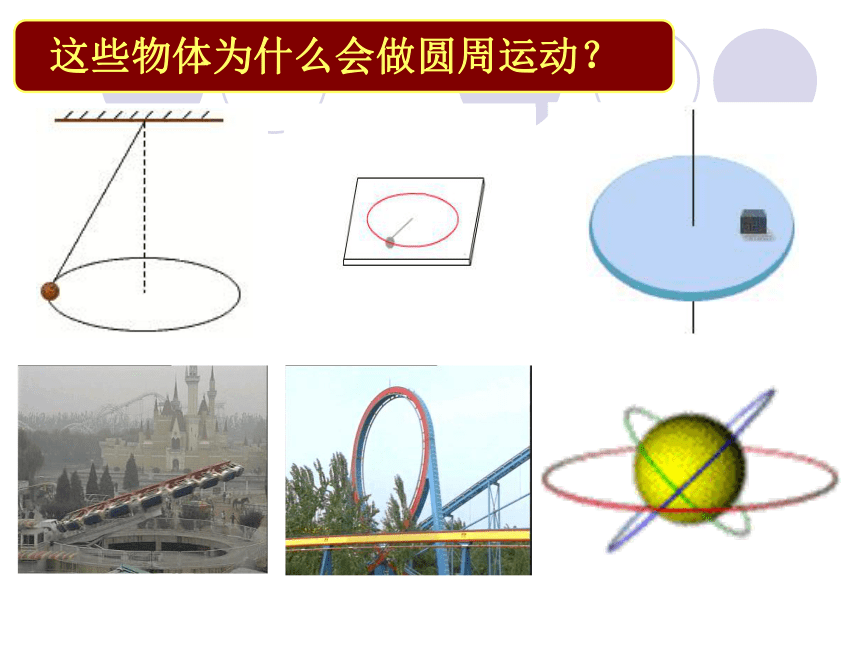 这些物体为什么会做圆周运动？